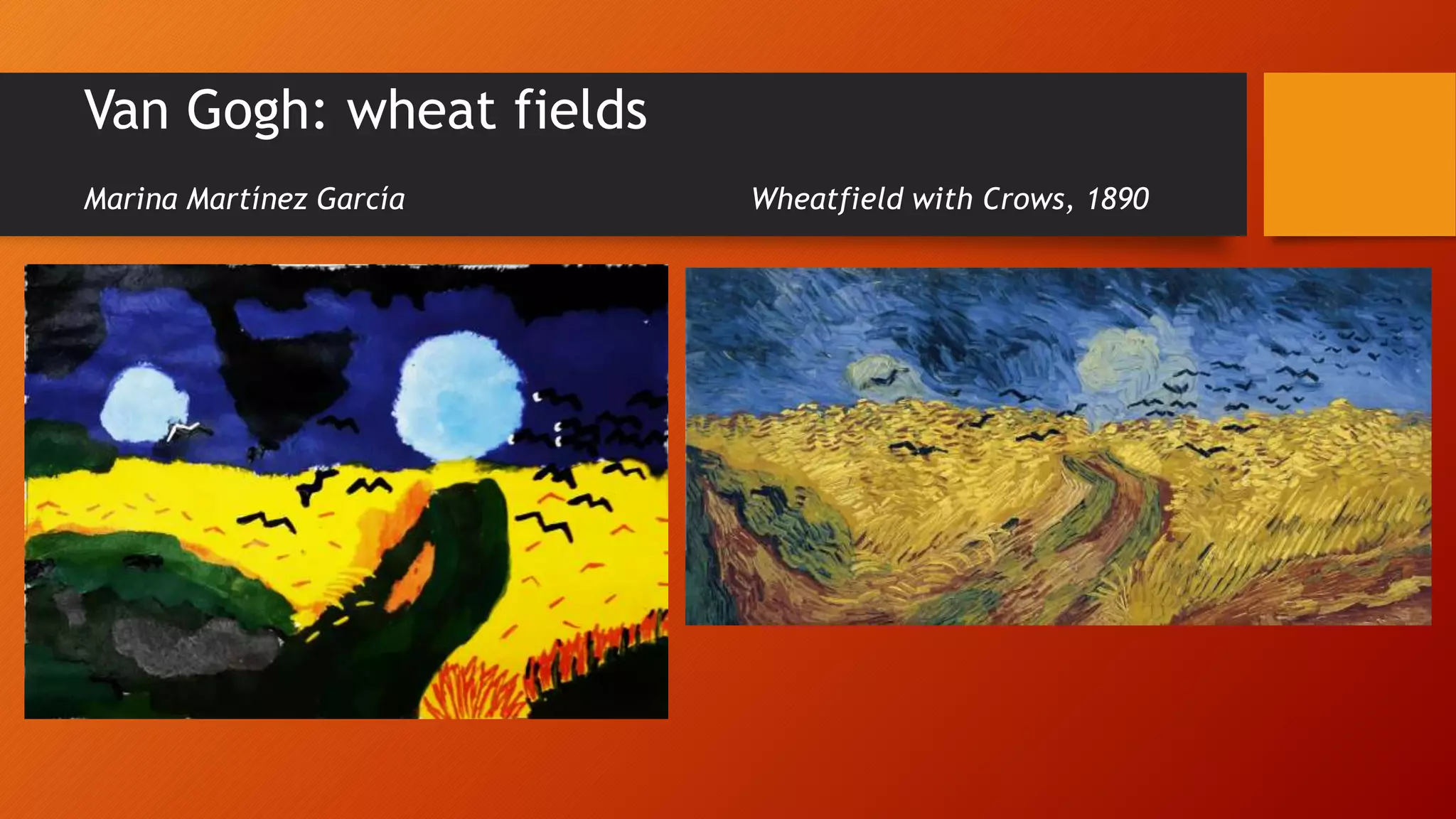 Van Gogh: wheat fields

Marina Martínez García

Wheatfield with Crows, 1890